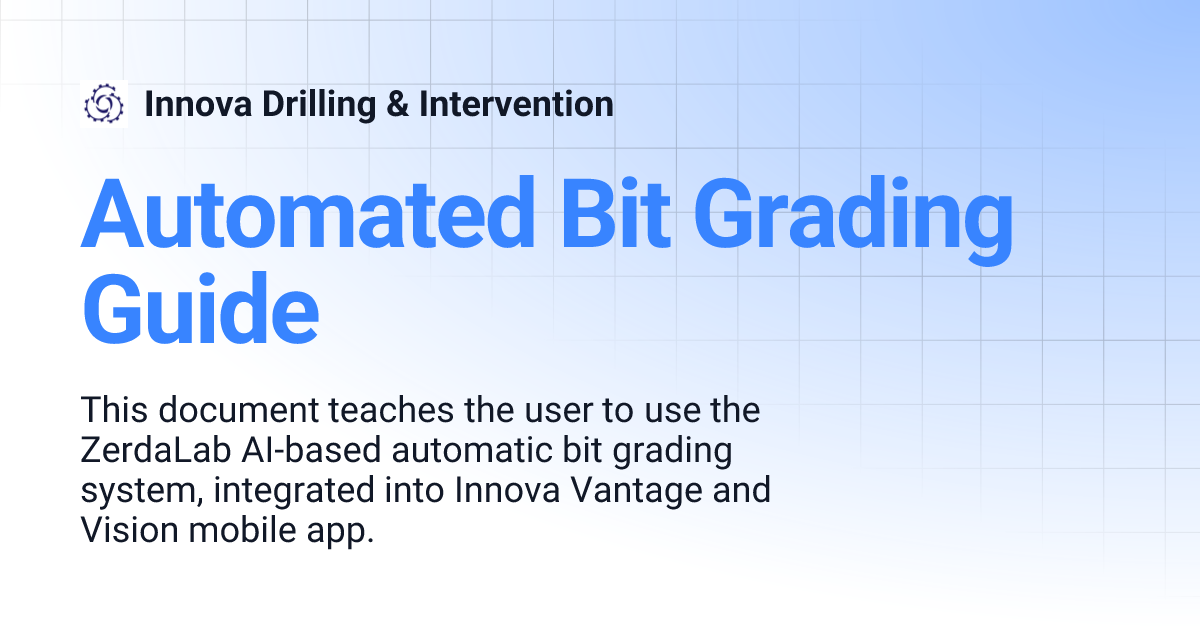 Innova Drilling & Intervention

Automated Bit Grading Guide

This document teaches the user to use the ZerdaLab AI-based automatic bit grading system, integrated into Innova Vantage and Vision mobile app.